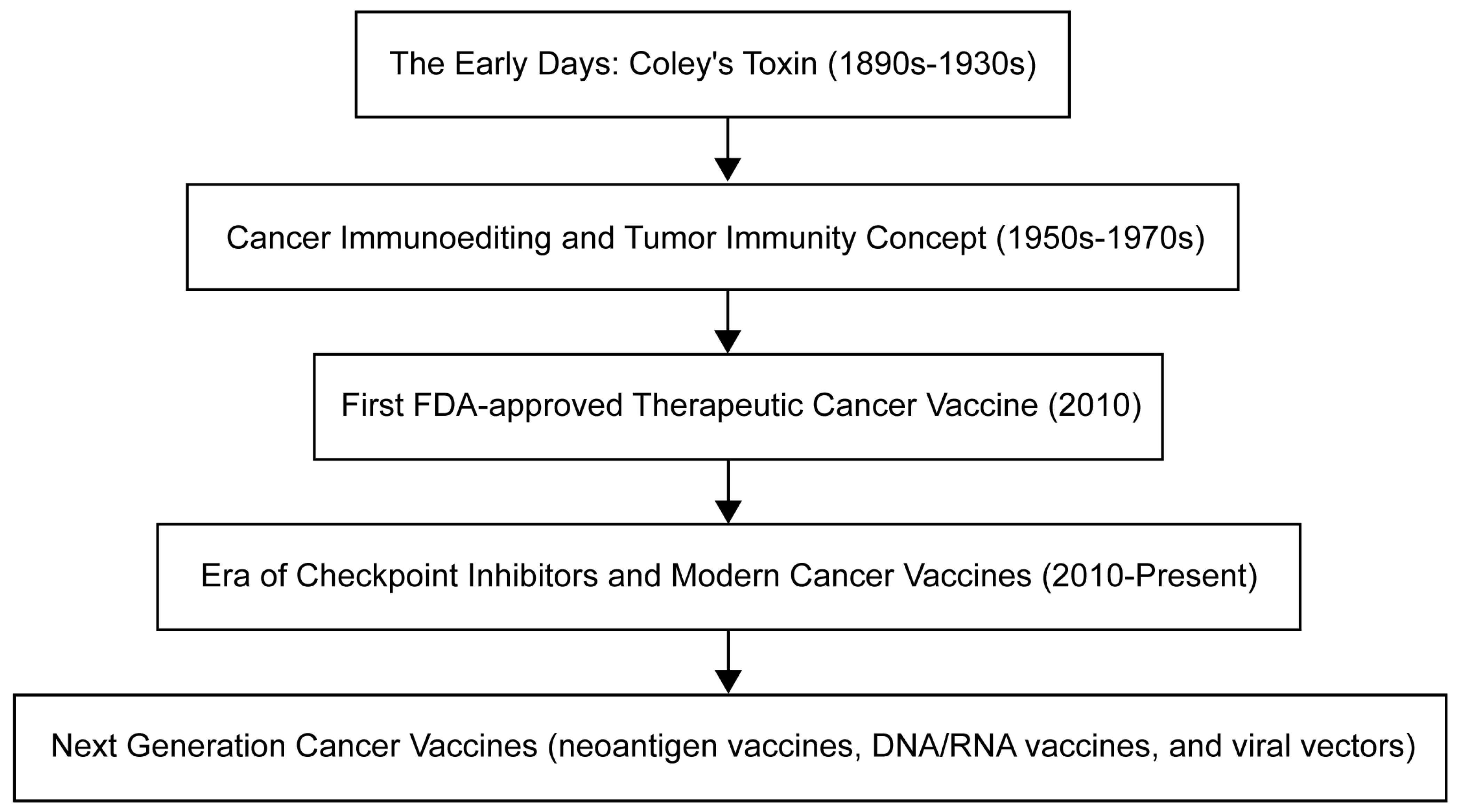 The Early Days: Coley's Toxin (1890s-1930s)

Cancer Immunoediting and Tumor Immunity Concept (1950s-1970s)

First FDA-approved Therapeutic Cancer Vaccine (2010)

Era of Checkpoint Inhibitors and Modern Cancer Vaccines (2010-Present)

Next Generation Cancer Vaccines (neoantigen vaccines, DNA/RNA vaccines, and viral vectors)